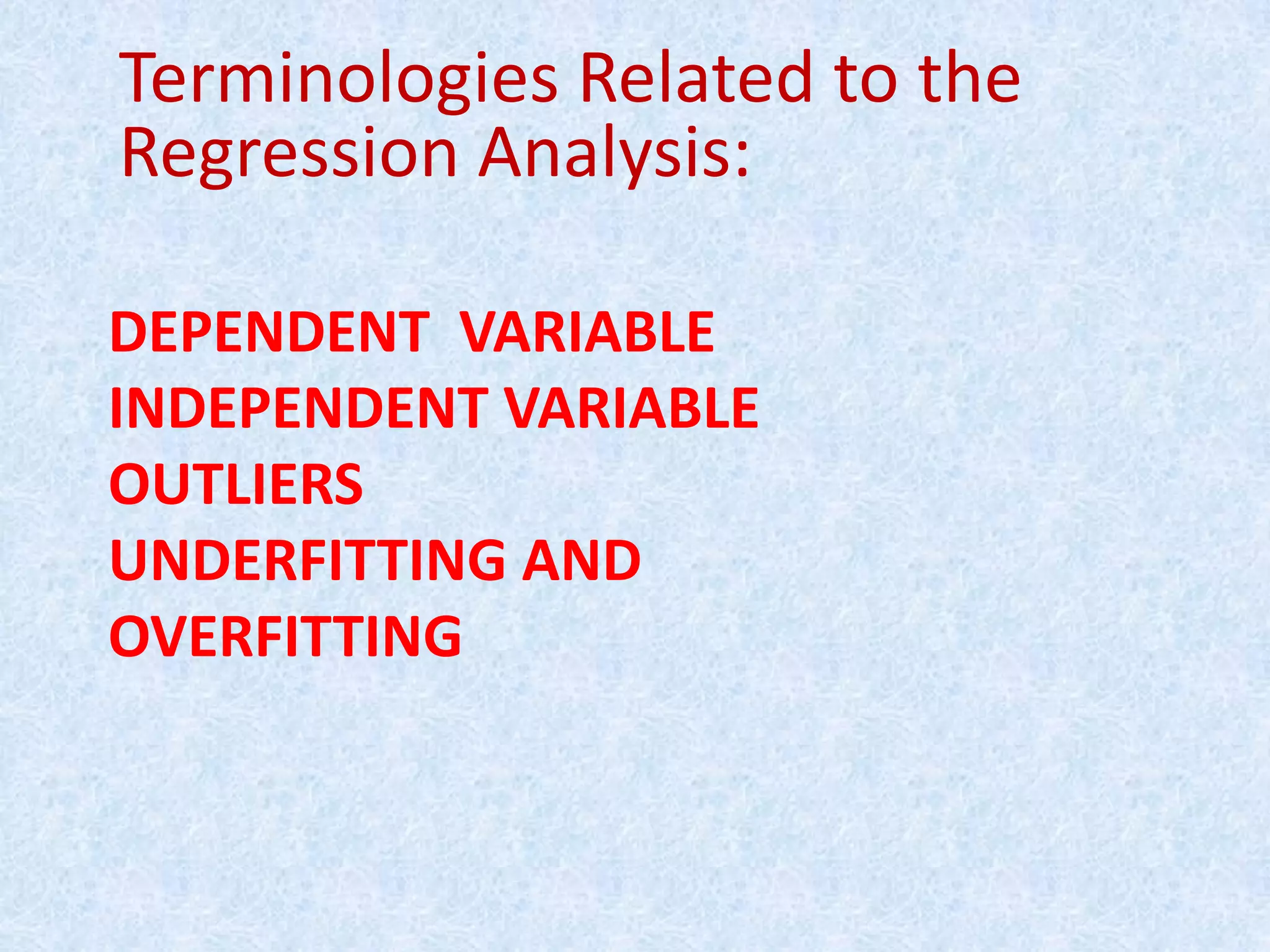 Terminologies Related to the Regression Analysis:

DEPENDENT VARIABLE
INDEPENDENT VARIABLE
OUTLIERS
UNDERFITTING AND OVERFITTING